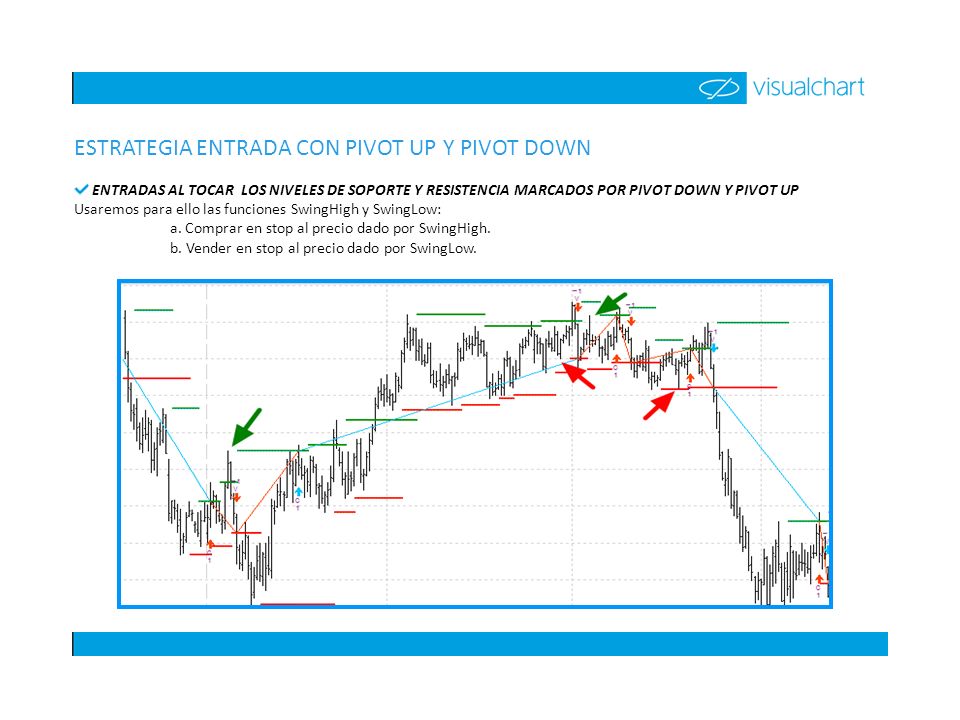 visualchart

ESTRATEGIA ENTRADA CON PIVOT UP Y PIVOT DOWN

ENTRADAS AL TOCAR LOS NIVELES DE SOPORTE Y RESISTENCIA MARCADOS POR PIVOT DOWN Y PIVOT UP
Usaremos para ello las funciones SwingHigh y SwingLow:
a. Comprar en stop al precio dado por SwingHigh.
b. Vender en stop al precio dado por SwingLow.